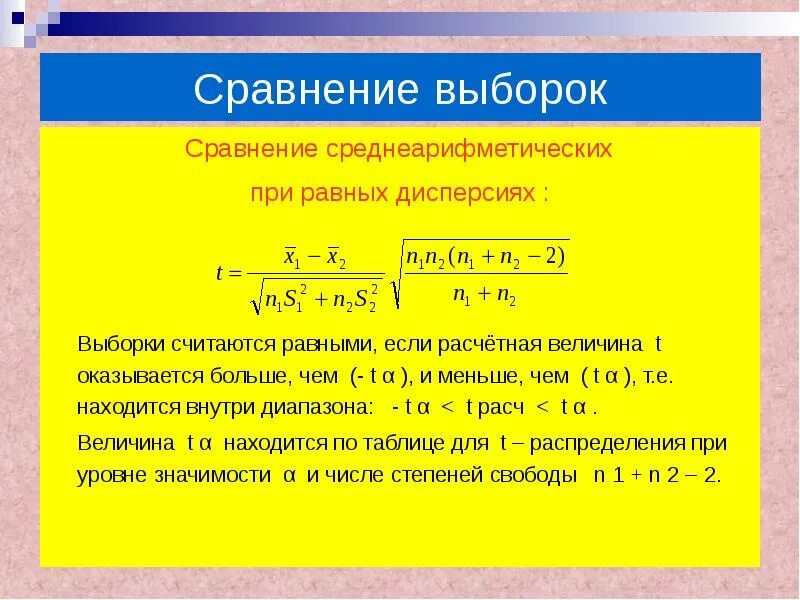 Сравнение выборок

Сравнение среднеарифметических

при равных дисперсиях :

$t = \frac{\overline{x}_1 - \overline{x}_2}{\sqrt{n_1 S_1^2 + n_2 S_2^2}} \sqrt{\frac{n_1 n_2 (n_1 + n_2 - 2)}{n_1 + n_2}}$

Выборки считаются равными, если расчётная величина t оказывается больше, чем (- t α ), и меньше, чем ( t α ), т.е. находится внутри диапазона: - t α < t расч < t α .

Величина t α находится по таблице для t – распределения при уровне значимости α и числе степеней свободы n 1 + n 2 – 2.